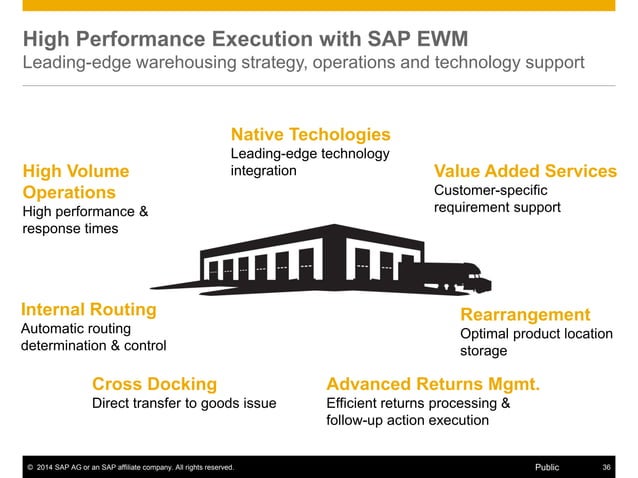 High Performance Execution with SAP EWM
Leading-edge warehousing strategy, operations and technology support

Native Techologies
Leading-edge technology integration

High Volume Operations
High performance & response times

Value Added Services
Customer-specific requirement support

Internal Routing
Automatic routing determination & control

Rearrangement
Optimal product location storage

Cross Docking
Direct transfer to goods issue

Advanced Returns Mgmt.
Efficient returns processing & follow-up action execution

© 2014 SAP AG or an SAP affiliate company. All rights reserved. Public 36